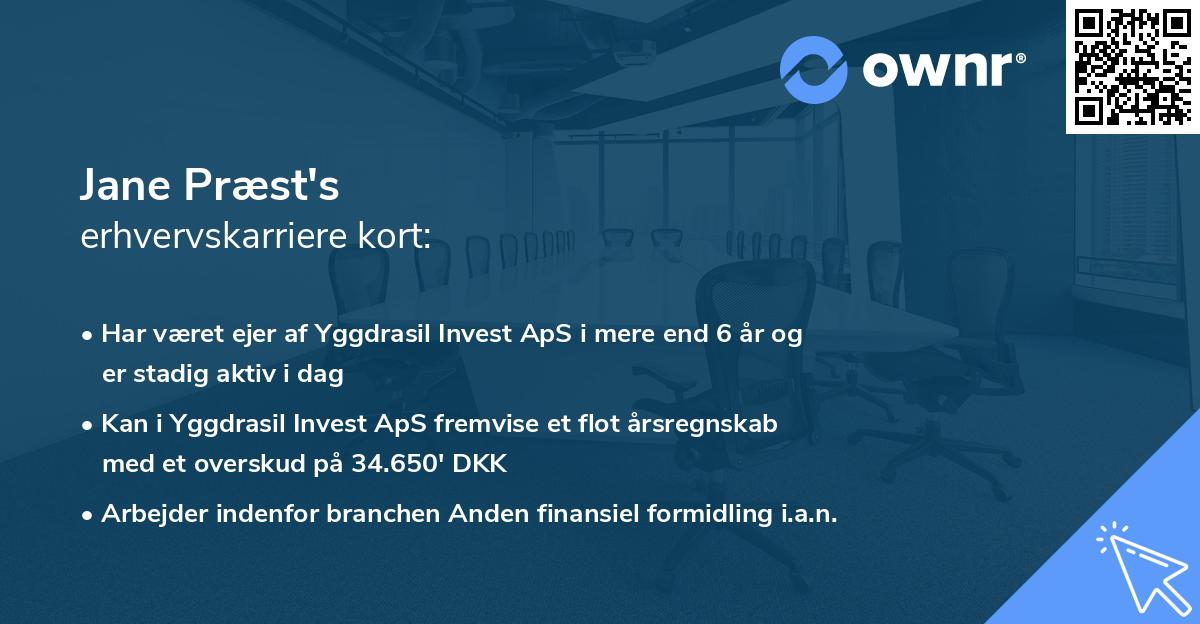 ownr®

Jane Præst's
erhvervskarriere kort:

• Har været ejer af Yggdrasil Invest ApS i mere end 6 år og er stadig aktiv i dag

• Kan i Yggdrasil Invest ApS fremvise et flot årsregnskab med et overskud på 34.650' DKK

• Arbejder indenfor branchen Anden finansiel formidling i.a.n.